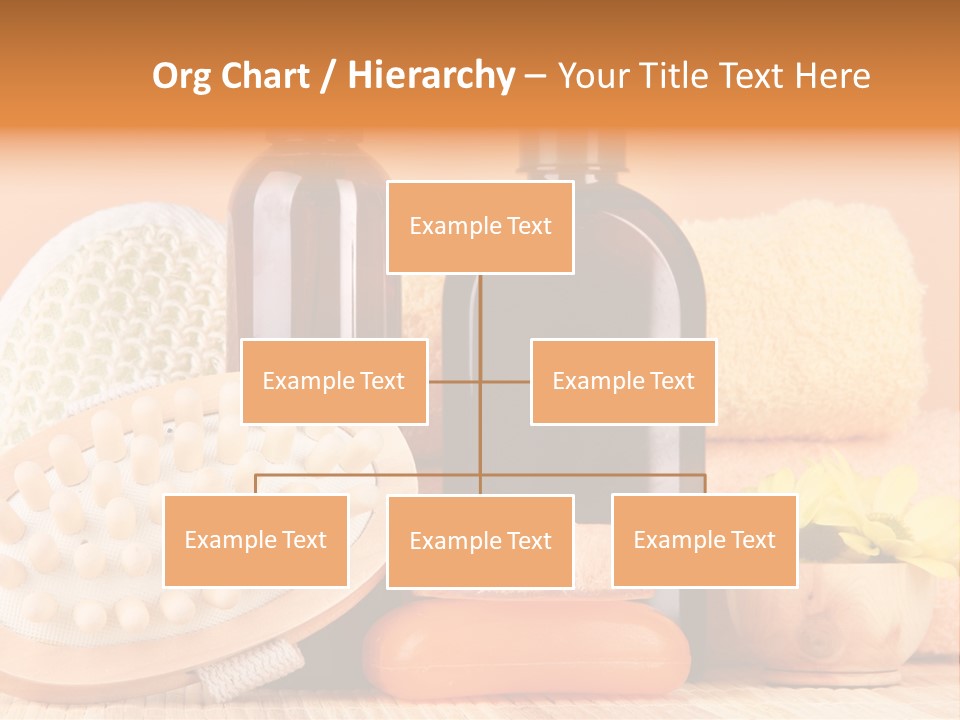 Org Chart / Hierarchy – Your Title Text Here

Example Text

Example Text

Example Text

Example Text

Example Text

Example Text